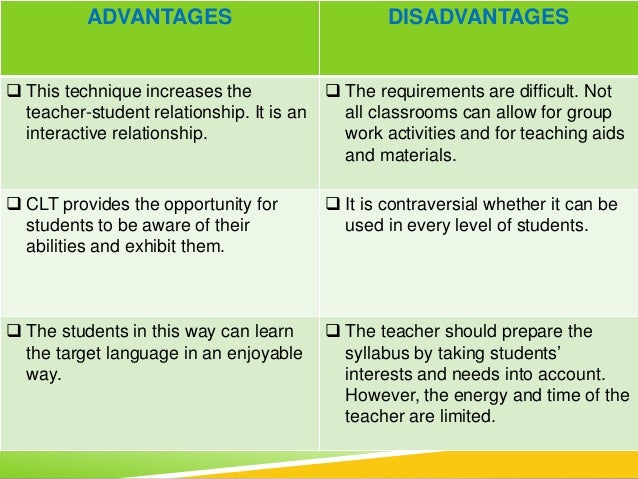 | ADVANTAGES | DISADVANTAGES |
|---|---|
| ❑ This technique increases the teacher-student relationship. It is an interactive relationship. | ❑ The requirements are difficult. Not all classrooms can allow for group work activities and for teaching aids and materials. |
| ❑ CLT provides the opportunity for students to be aware of their abilities and exhibit them. | ❑ It is contraversial whether it can be used in every level of students. |
| ❑ The students in this way can learn the target language in an enjoyable way. | ❑ The teacher should prepare the syllabus by taking students' interests and needs into account. However, the energy and time of the teacher are limited. |